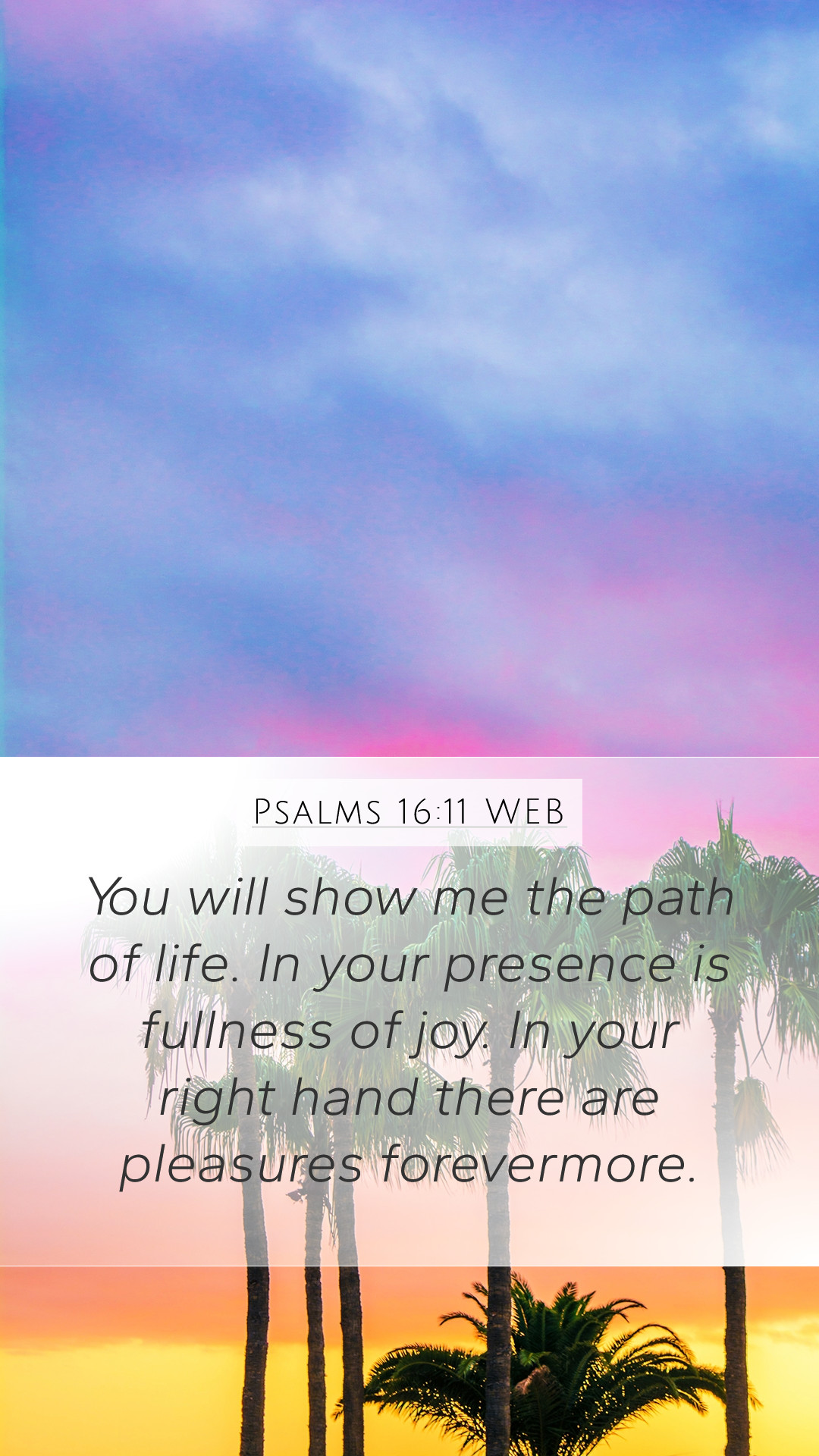 Psalms 16:11 WEB

You will show me the path of life. In your presence is fullness of joy. In your right hand there are pleasures forevermore.